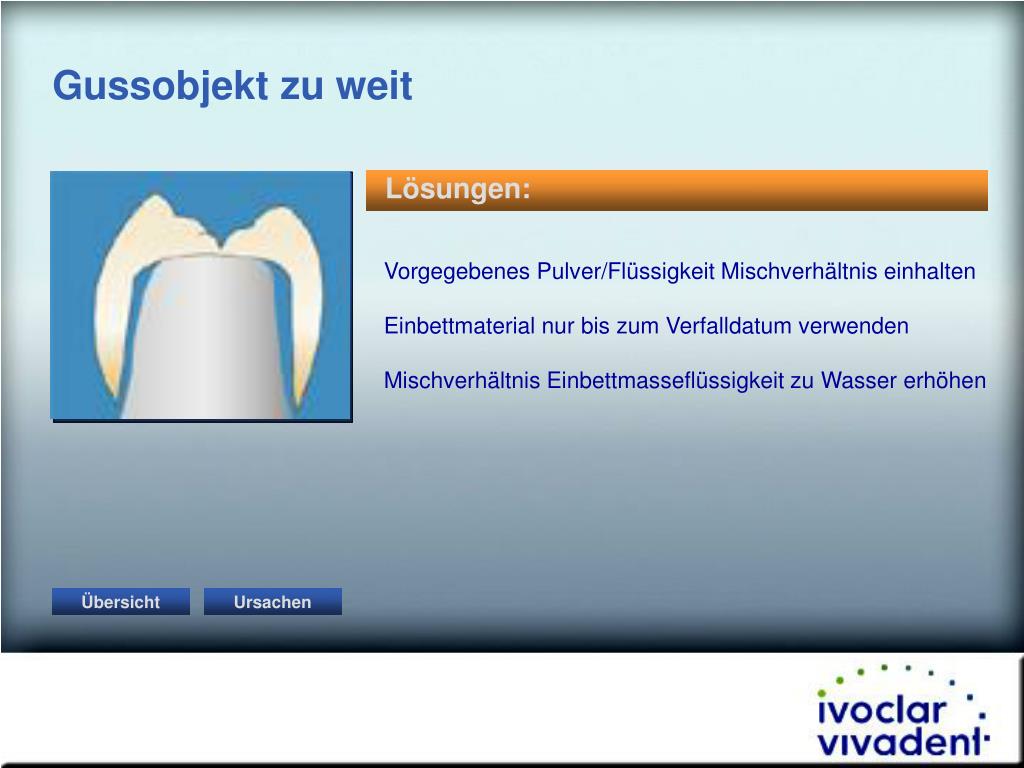 Gussobjekt zu weit

Lösungen:

Vorgegebenes Pulver/Flüssigkeit Mischverhältnis einhalten

Einbettmaterial nur bis zum Verfalldatum verwenden

Mischverhältnis Einbettmasseflüssigkeit zu Wasser erhöhen

Übersicht

Ursachen

ivoclar vivadent